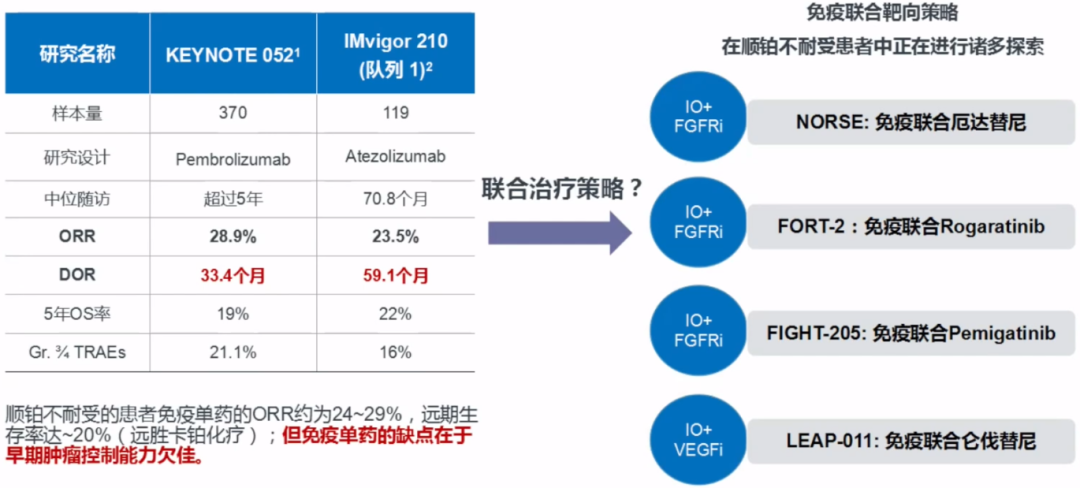 | 研究名称 | KEYNOTE 052$^1$ | IMvigor 210 (队列 1)$^2$ |
|---|---|---|
| 样本量 | 370 | 119 |
| 研究设计 | Pembrolizumab | Atezolizumab |
| 中位随访 | 超过5年 | 70.8个月 |
| ORR | 28.9% | 23.5% |
| DOR | 33.4个月 | 59.1个月 |
| 5年OS率 | 19% | 22% |
| Gr. ¾ TRAEs | 21.1% | 16% |

顺铂不耐受的患者免疫单药的ORR约为24~29%，远期生存率达~20%（远胜卡铂化疗）；但免疫单药的缺点在于早期肿瘤控制能力欠佳。

联合治疗策略？

免疫联合靶向策略
在顺铂不耐受患者中正在进行诸多探索

IO+ FGFRi
NORSE: 免疫联合厄达替尼

IO+ FGFRi
FORT-2：免疫联合Rogaratinib

IO+ FGFRi
FIGHT-205: 免疫联合Pemigatinib

IO+ VEGFi
LEAP-011: 免疫联合仑伐替尼